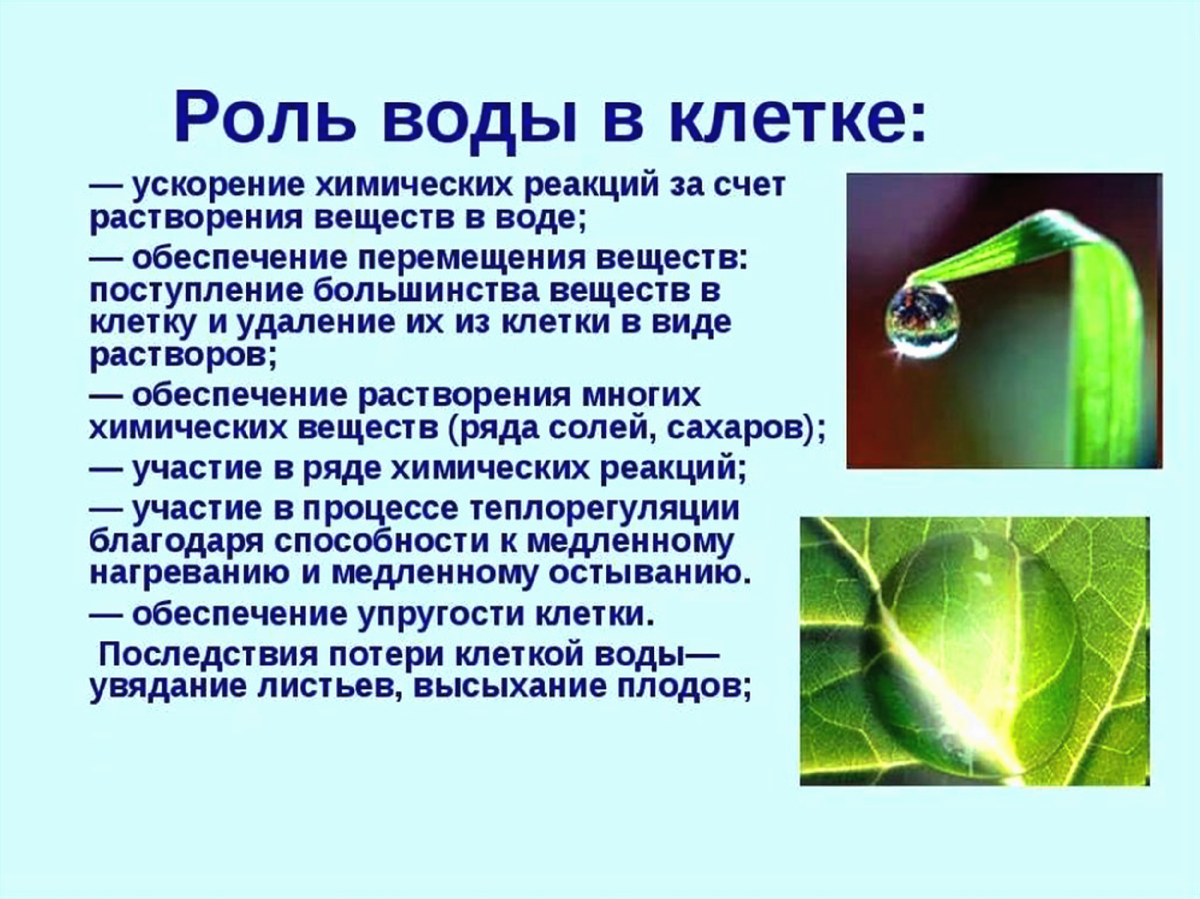 Роль воды в клетке:

— ускорение химических реакций за счет растворения веществ в воде;

— обеспечение перемещения веществ: поступление большинства веществ в клетку и удаление их из клетки в виде растворов;

— обеспечение растворения многих химических веществ (ряда солей, сахаров);

— участие в ряде химических реакций;

— участие в процессе теплорегуляции благодаря способности к медленному нагреванию и медленному остыванию.

— обеспечение упругости клетки.

Последствия потери клеткой воды— увядание листьев, высыхание плодов;